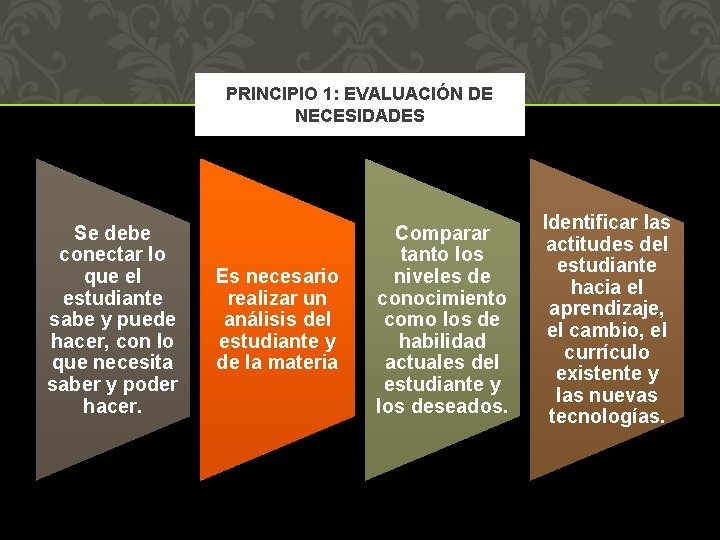 PRINCIPIO 1: EVALUACIÓN DE NECESIDADES

Se debe conectar lo que el estudiante sabe y puede hacer, con lo que necesita saber y poder hacer.

Es necesario realizar un análisis del estudiante y de la materia

Comparar tanto los niveles de conocimiento como los de habilidad actuales del estudiante y los deseados.

Identificar las actitudes del estudiante hacia el aprendizaje, el cambio, el currículo existente y las nuevas tecnologías.